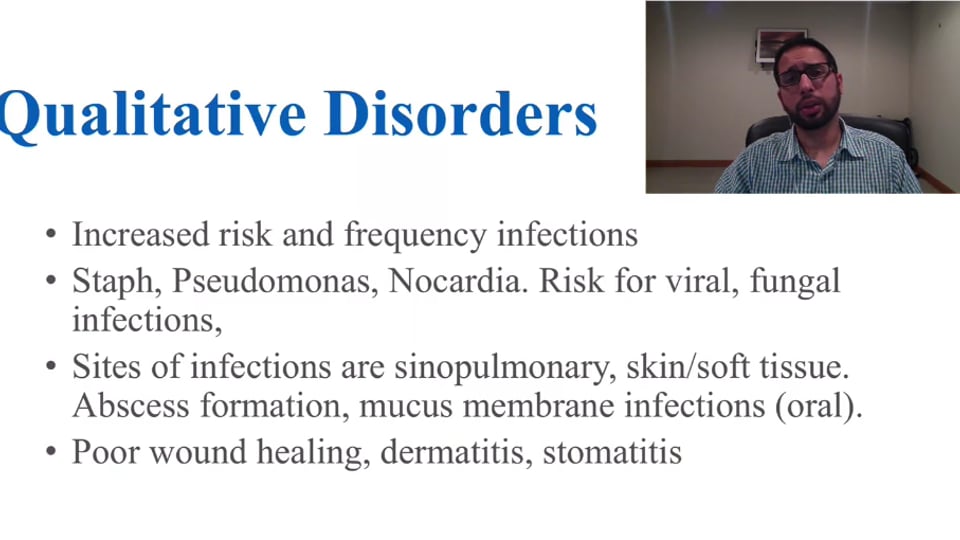 Qualitative Disorders

• Increased risk and frequency infections
• Staph, Pseudomonas, Nocardia. Risk for viral, fungal infections,
• Sites of infections are sinopulmonary, skin/soft tissue. Abscess formation, mucus membrane infections (oral).
• Poor wound healing, dermatitis, stomatitis